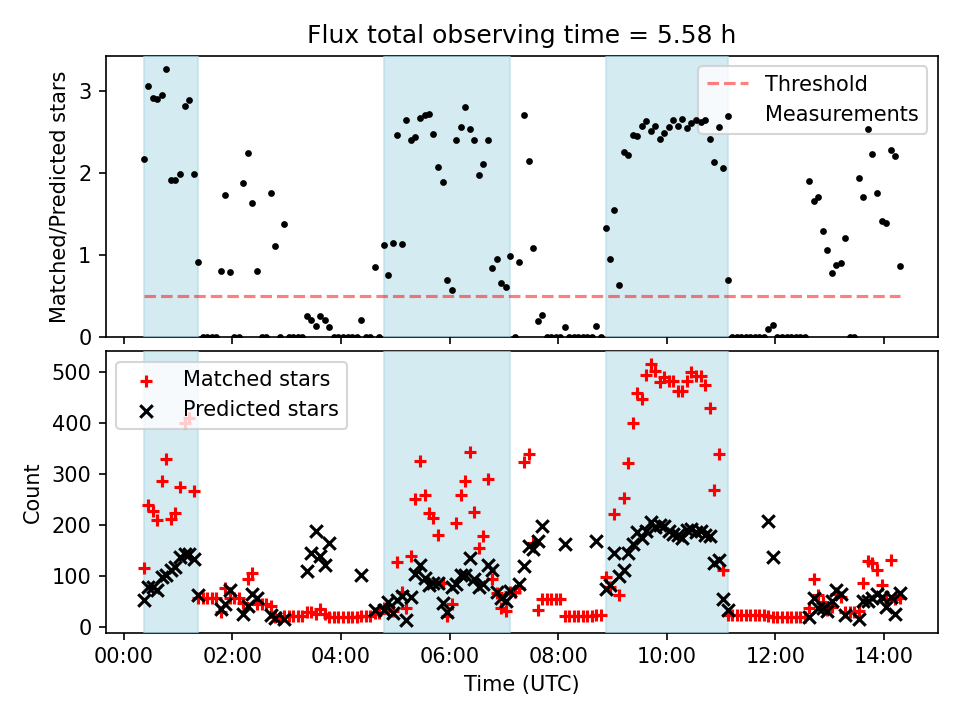 Flux total observing time = 5.58 h

Matched/Predicted stars

3
2
1
0

Threshold
Measurements

Count

500
400
300
200
100
0

Matched stars
Predicted stars

00:00
02:00
04:00
06:00
08:00
10:00
12:00
14:00

Time (UTC)